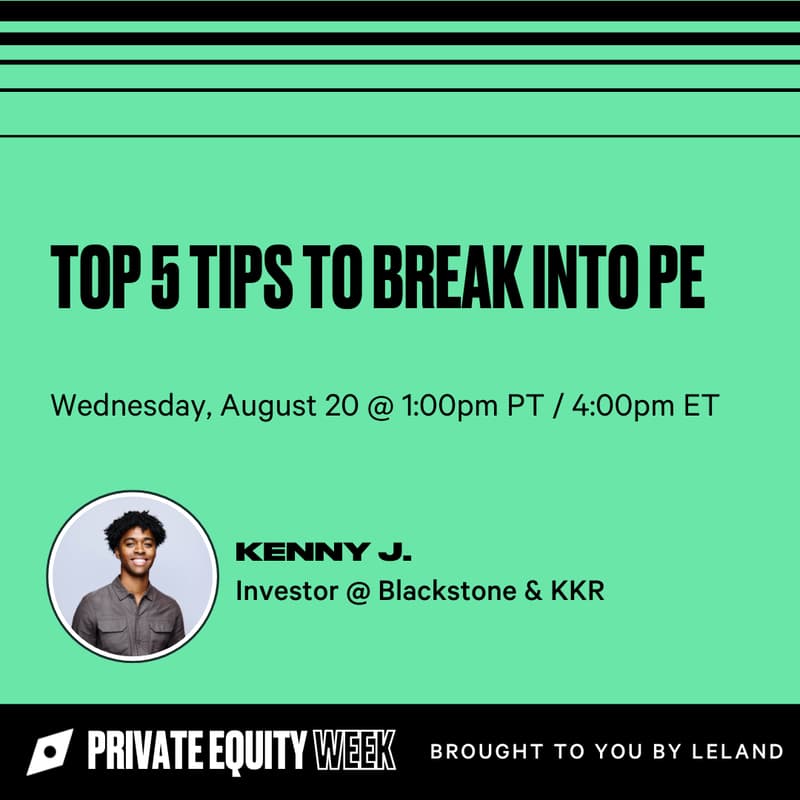 TOP 5 TIPS TO BREAK INTO PE

Wednesday, August 20 @ 1:00pm PT / 4:00pm ET

KENNY J.
Investor @ Blackstone & KKR

PRIVATE EQUITY WEEK
BROUGHT TO YOU BY LELAND